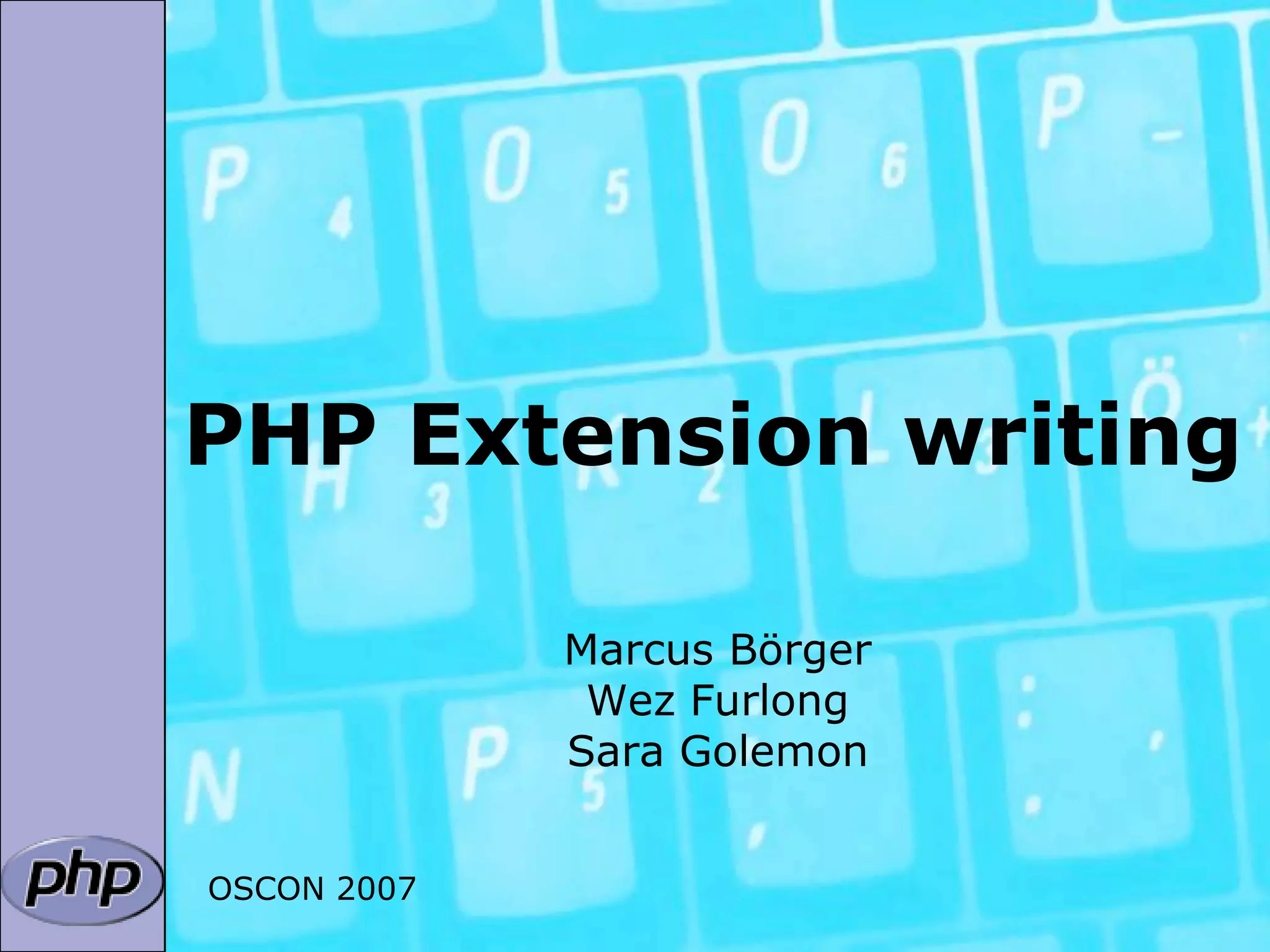 PHP Extension writing

Marcus Börger
Wez Furlong
Sara Golemon

php

OSCON 2007